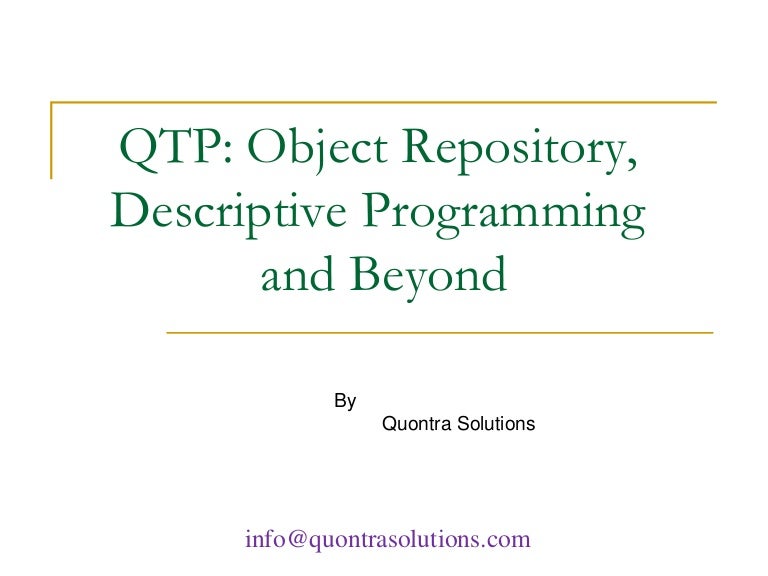 QTP: Object Repository, Descriptive Programming and Beyond

By

Quontra Solutions

info@quontrasolutions.com